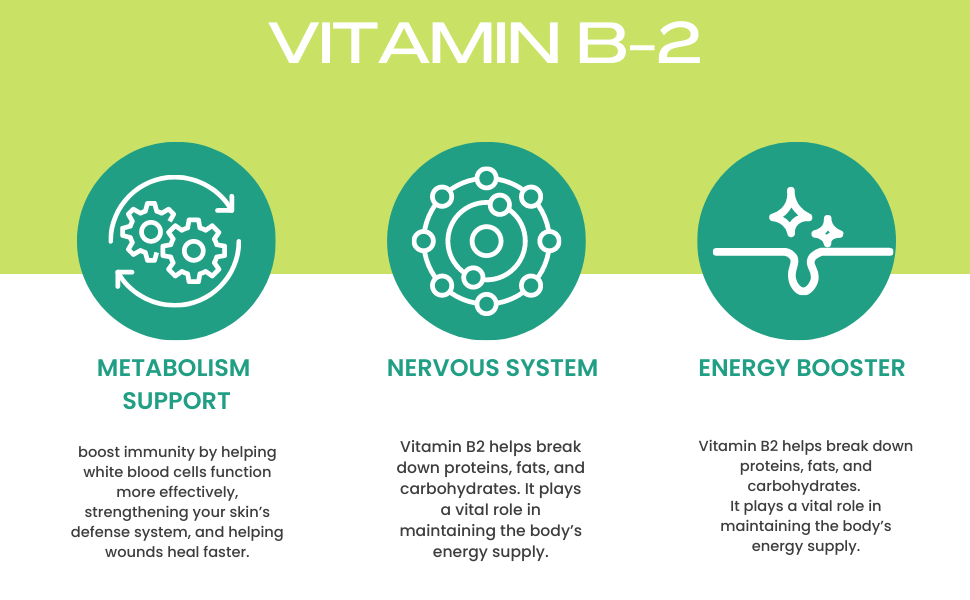 VITAMIN B-2

METABOLISM SUPPORT

boost immunity by helping white blood cells function more effectively, strengthening your skin's defense system, and helping wounds heal faster.

NERVOUS SYSTEM

Vitamin B2 helps break down proteins, fats, and carbohydrates. It plays a vital role in maintaining the body's energy supply.

ENERGY BOOSTER

Vitamin B2 helps break down proteins, fats, and carbohydrates.
It plays a vital role in maintaining the body's energy supply.